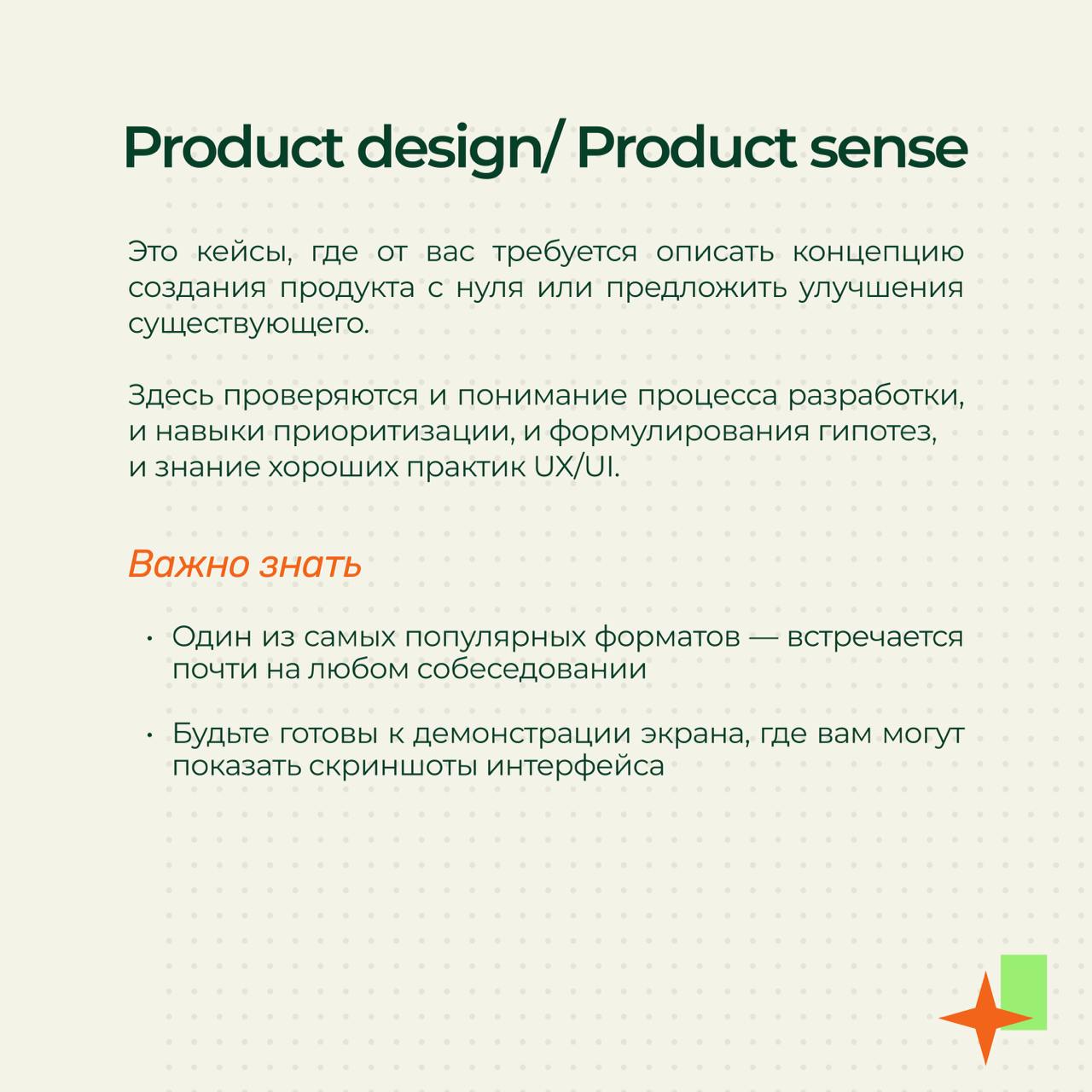 Product design/ Product sense

Это кейсы, где от вас требуется описать концепцию создания продукта с нуля или предложить улучшения существующего.

Здесь проверяются и понимание процесса разработки, и навыки приоритизации, и формулирования гипотез, и знание хороших практик UX/UI.

Важно знать

• Один из самых популярных форматов — встречается почти на любом собеседовании

• Будьте готовы к демонстрации экрана, где вам могут показать скриншоты интерфейса